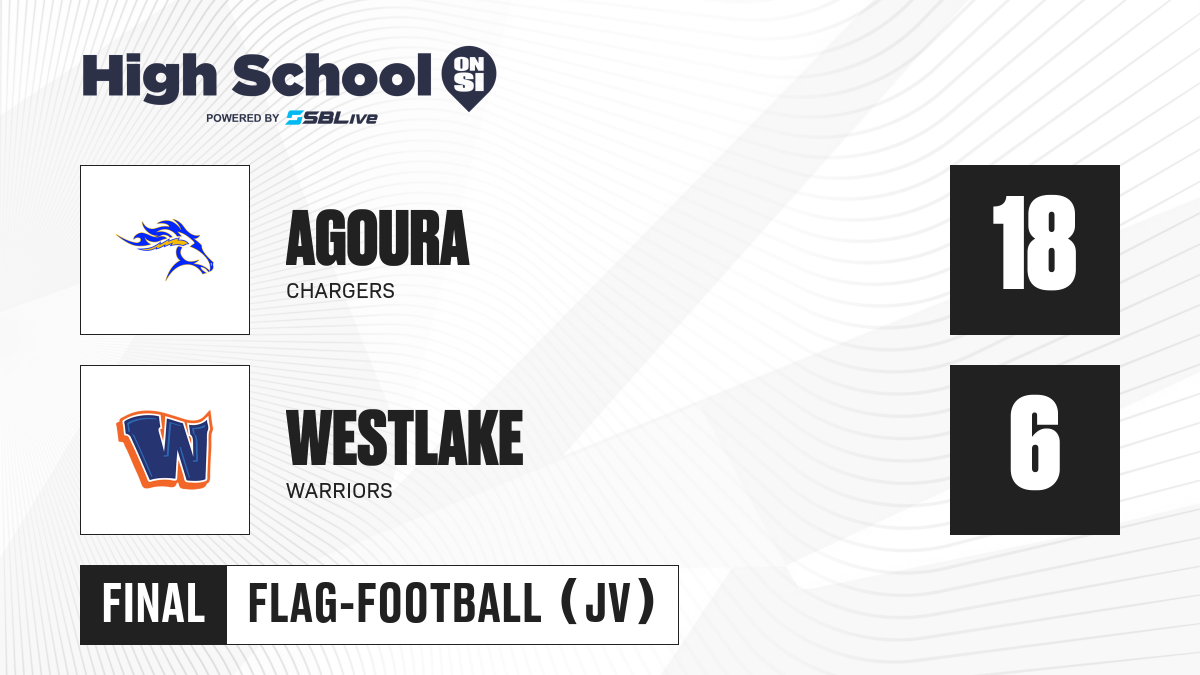 High School ON SI
POWERED BY SBLive

AGOURA
CHARGERS

18

W

WESTLAKE
WARRIORS

6

FINAL FLAG-FOOTBALL (JV)